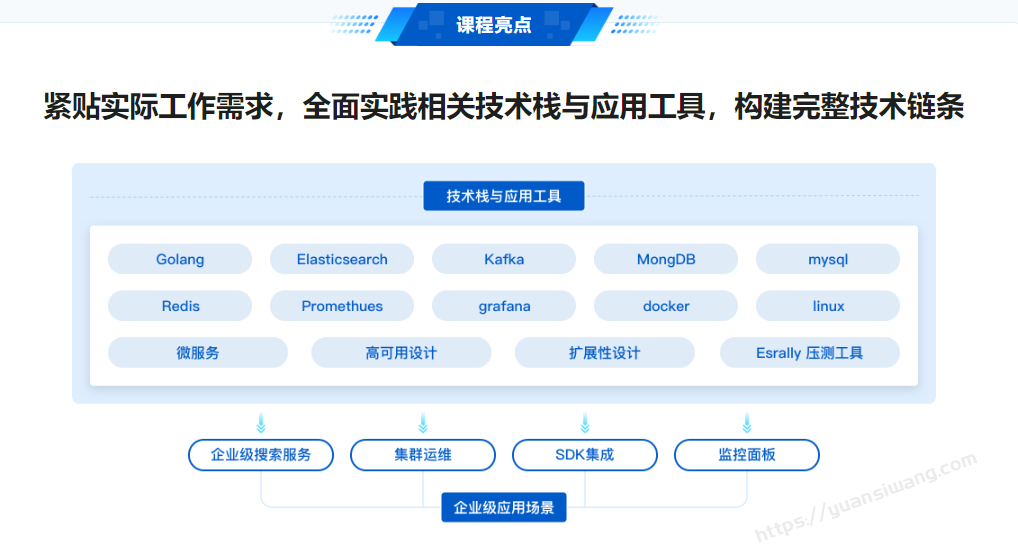 课程亮点

紧贴实际工作需求，全面实践相关技术栈与应用工具，构建完整技术链条

技术栈与应用工具

Golang
Elasticsearch
Kafka
MongDB
mysql
Redis
Promethues
grafana
docker
linux
微服务
高可用设计
扩展性设计
Esrally 压测工具

企业级搜索服务
集群运维
SDK集成
监控面板

企业级应用场景

https://yuansiwang.com